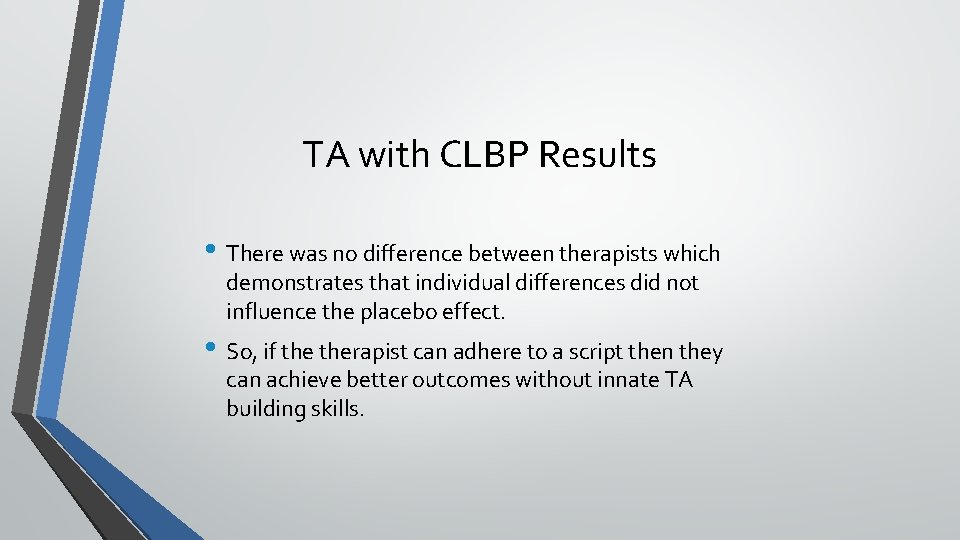 TA with CLBP Results

• There was no difference between therapists which demonstrates that individual differences did not influence the placebo effect.

• So, if the therapist can adhere to a script then they can achieve better outcomes without innate TA building skills.